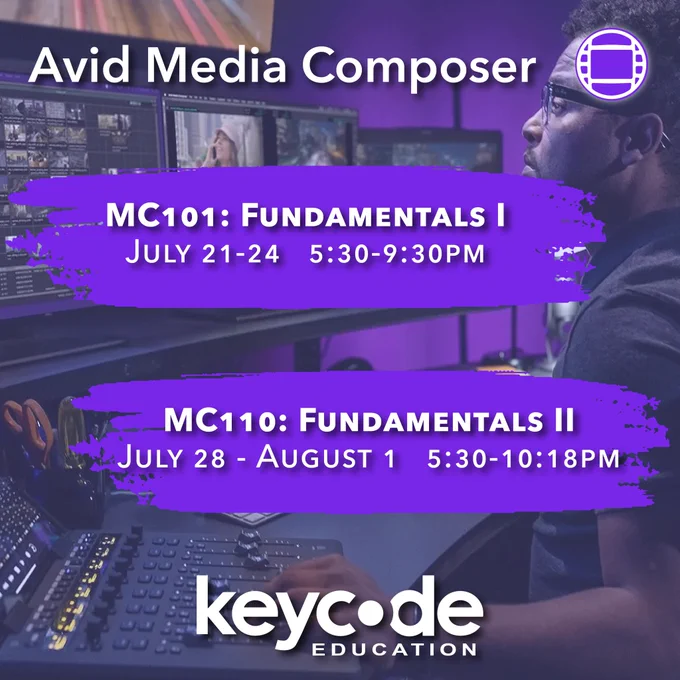 Avid Media Composer

MC101: FUNDAMENTALS I
JULY 21-24 5:30-9:30PM

MC110: FUNDAMENTALS II
JULY 28 - AUGUST 1 5:30-10:18PM

keycode
EDUCATION